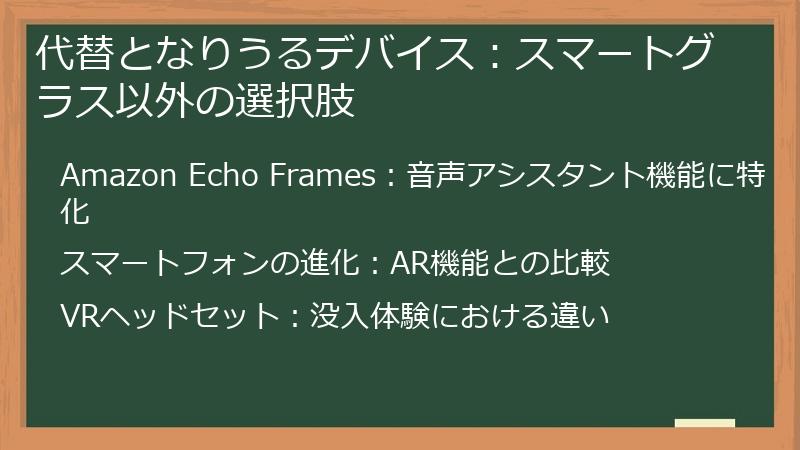 代替となりうるデバイス：スマートグラス以外の選択肢

Amazon Echo Frames：音声アシスタント機能に特化

スマートフォンの進化：AR機能との比較

VRヘッドセット：没入体験における違い